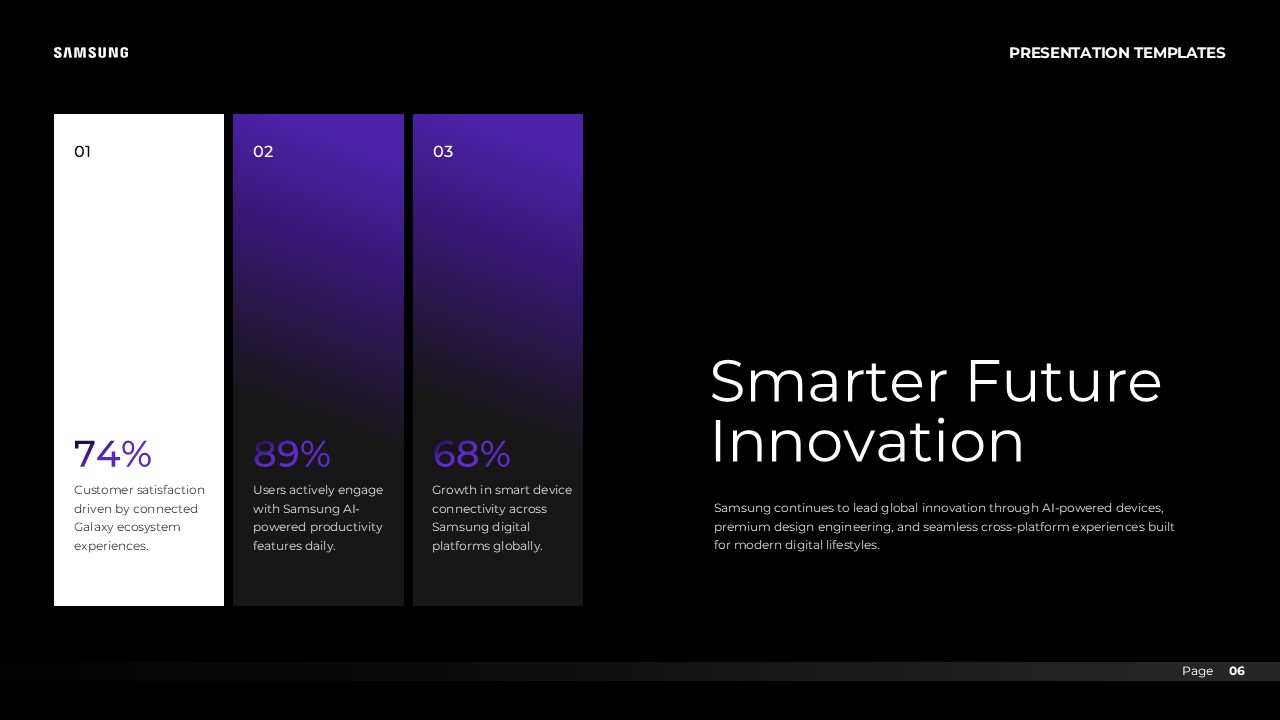 SAMSUNG

PRESENTATION TEMPLATES

01

74%

Customer satisfaction driven by connected Galaxy ecosystem experiences.

02

89%

Users actively engage with Samsung AI-powered productivity features daily.

03

68%

Growth in smart device connectivity across Samsung digital platforms globally.

Smarter Future Innovation

Samsung continues to lead global innovation through AI-powered devices, premium design engineering, and seamless cross-platform experiences built for modern digital lifestyles.

Page 06